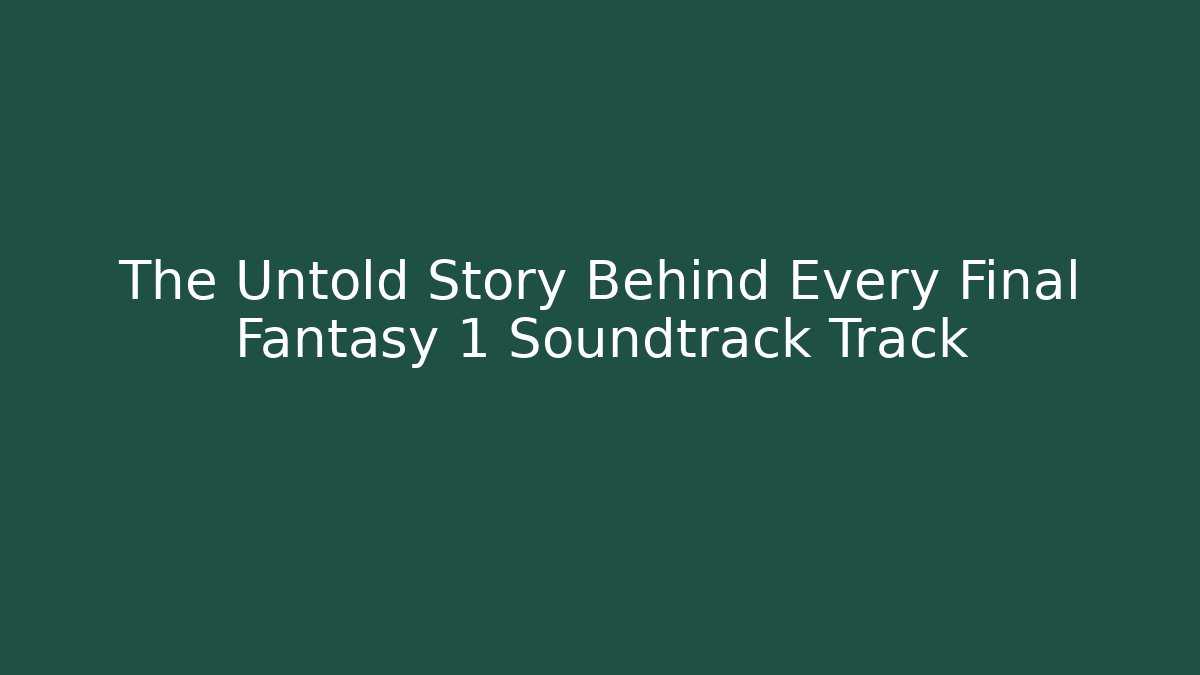 The Untold Story Behind Every Final Fantasy 1 Soundtrack Track